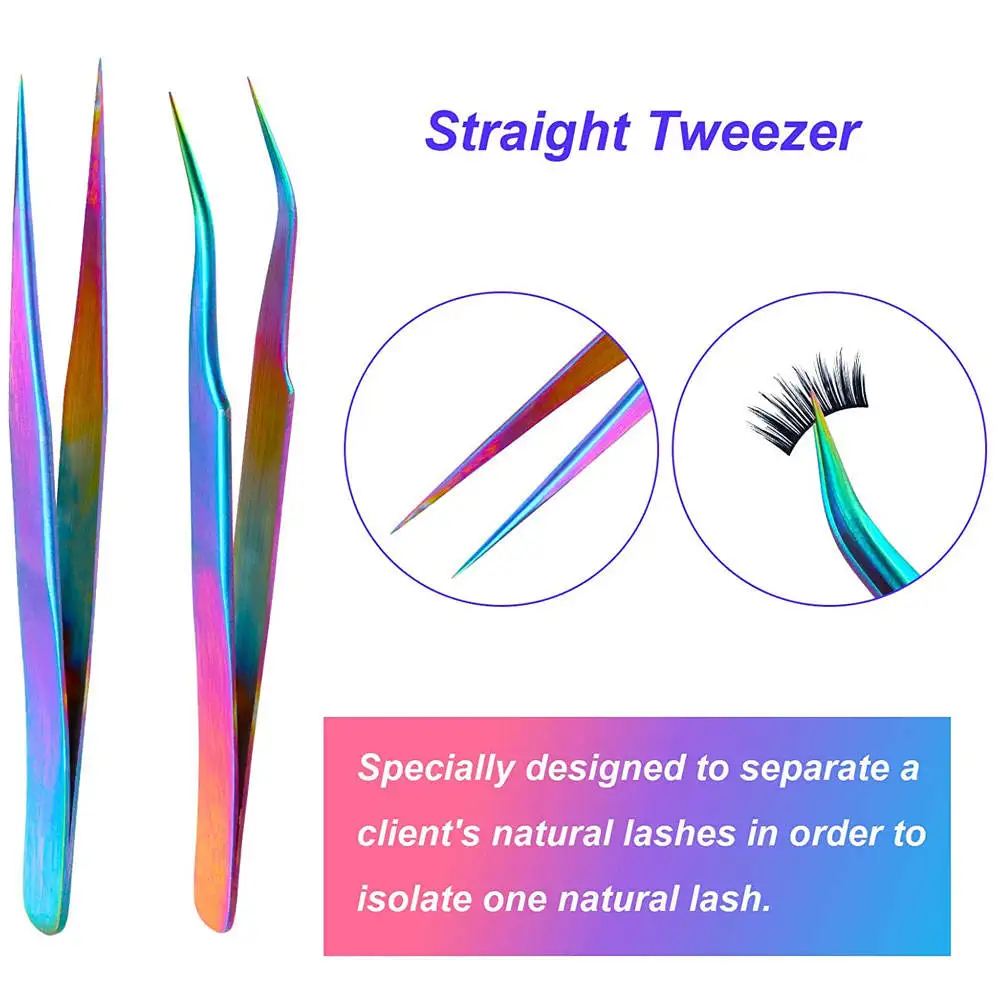 Straight Tweezer

Specially designed to separate a client's natural lashes in order to isolate one natural lash.